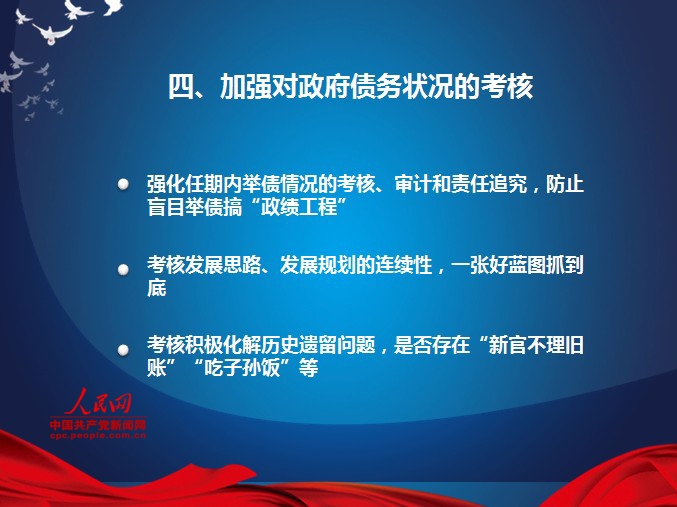 四、加强对政府债务状况的考核

强化任期内举债情况的考核、审计和责任追究，防止盲目举债搞“政绩工程”

考核发展思路、发展规划的连续性，一张好蓝图抓到底

考核积极化解历史遗留问题，是否存在“新官不理旧账”“吃子孙饭”等

人民网
中国共产党新闻网
cpc.people.com.cn